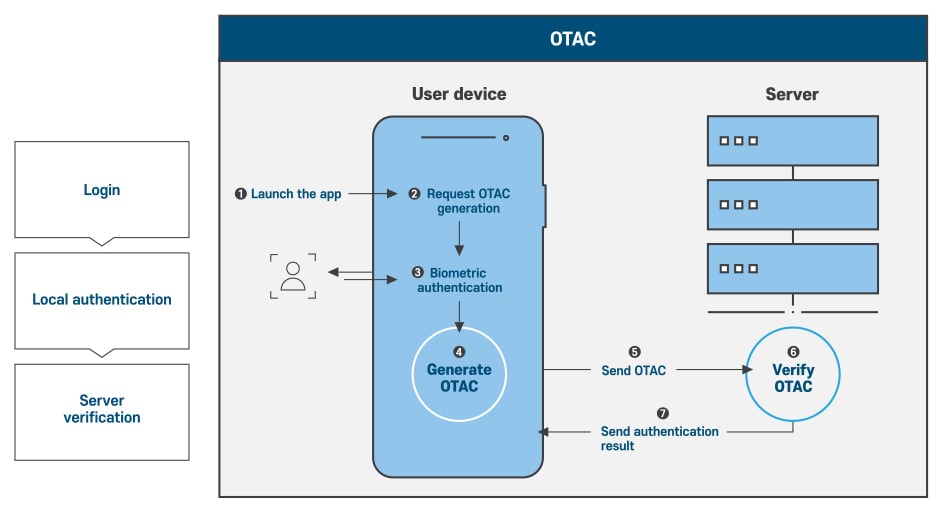 Login

Local authentication

Server verification

OTAC

User device

Server

❶ Launch the app

❷ Request OTAC generation

❸ Biometric authentication

❹ Generate OTAC

❺ Send OTAC

❻ Verify OTAC

❼ Send authentication result